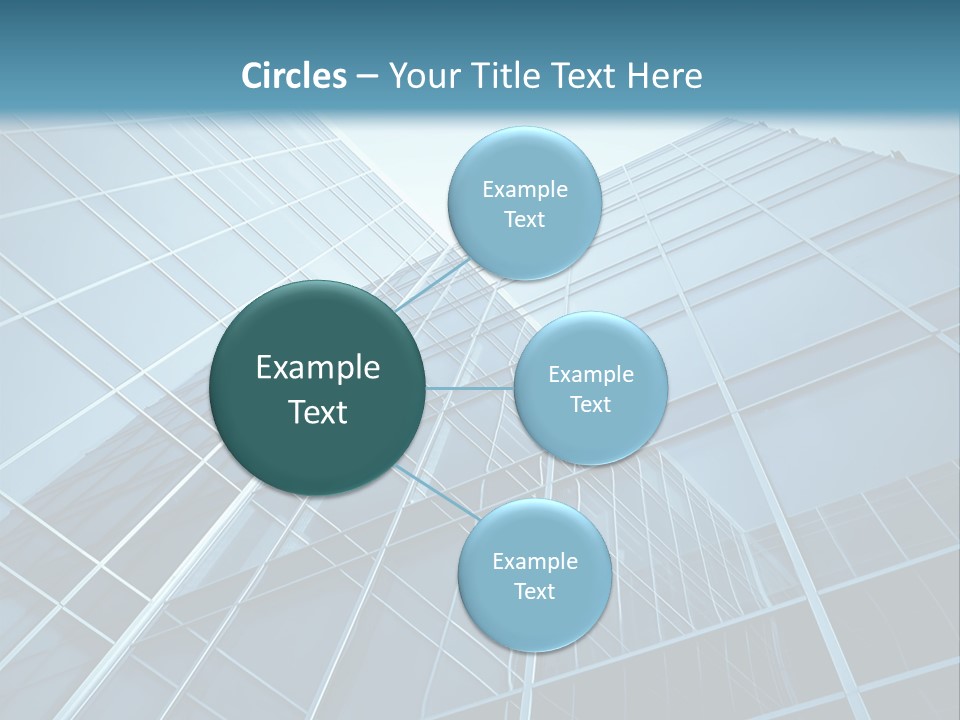 Circles – Your Title Text Here

Example Text

Example Text

Example Text

Example Text